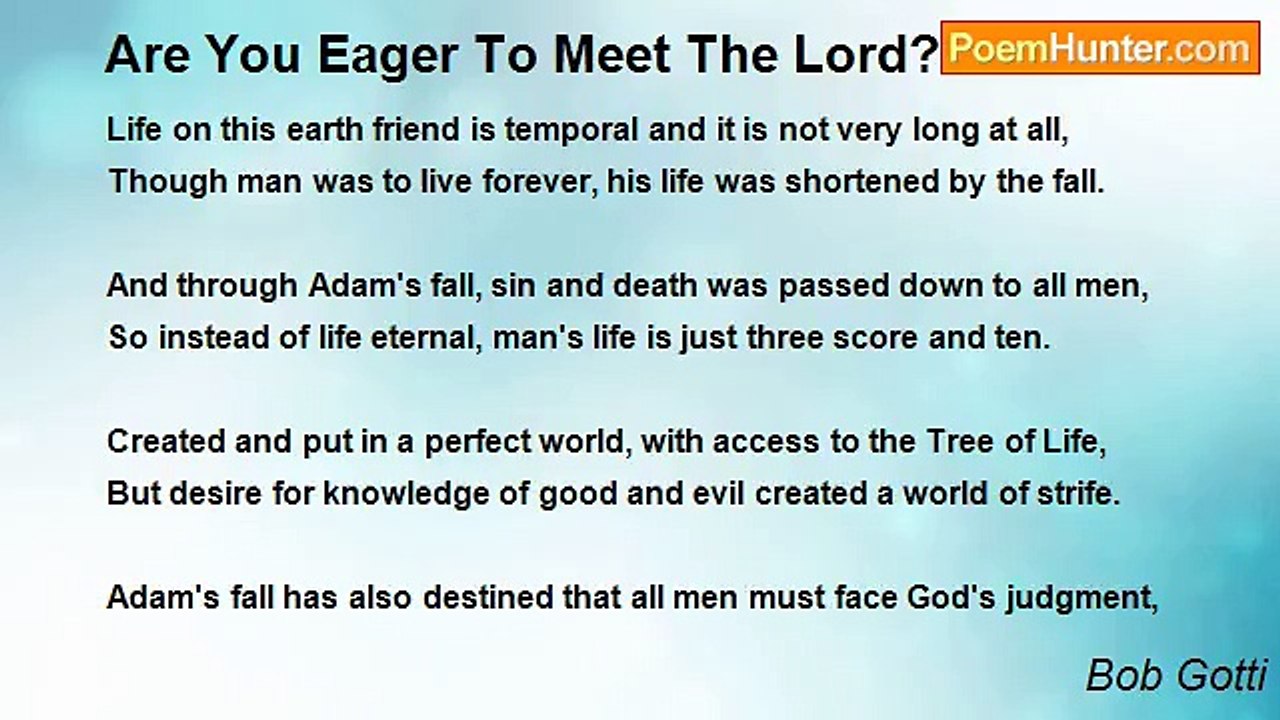 Are You Eager To Meet The Lord?

PoemHunter.com

Life on this earth friend is temporal and it is not very long at all,
Though man was to live forever, his life was shortened by the fall.

And through Adam's fall, sin and death was passed down to all men,
So instead of life eternal, man's life is just three score and ten.

Created and put in a perfect world, with access to the Tree of Life,
But desire for knowledge of good and evil created a world of strife.

Adam's fall has also destined that all men must face God's judgment,

Bob Gotti